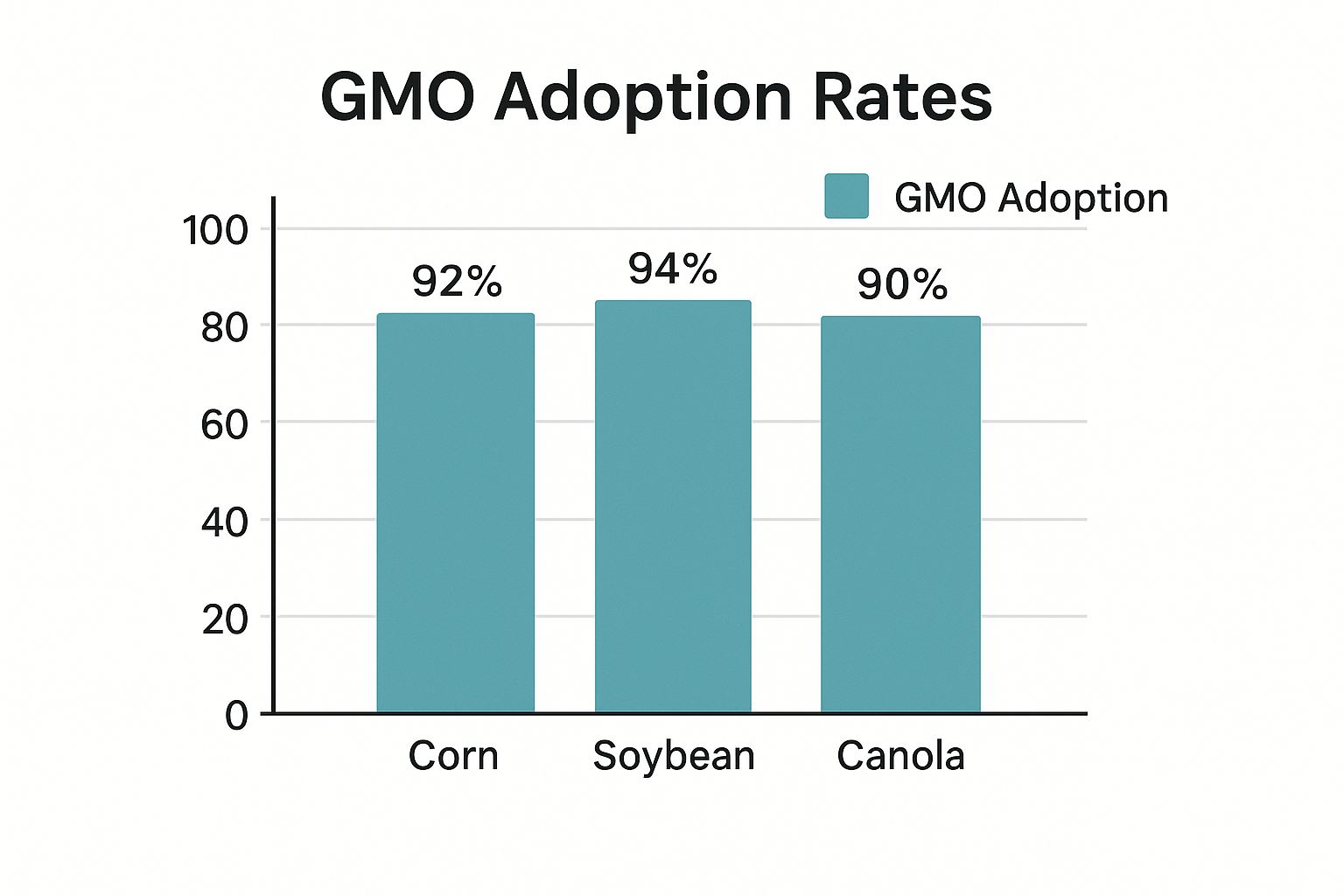 GMO Adoption Rates

GMO Adoption

100
80
60
40
20
0

92%
94%
90%

Corn
Soybean
Canola